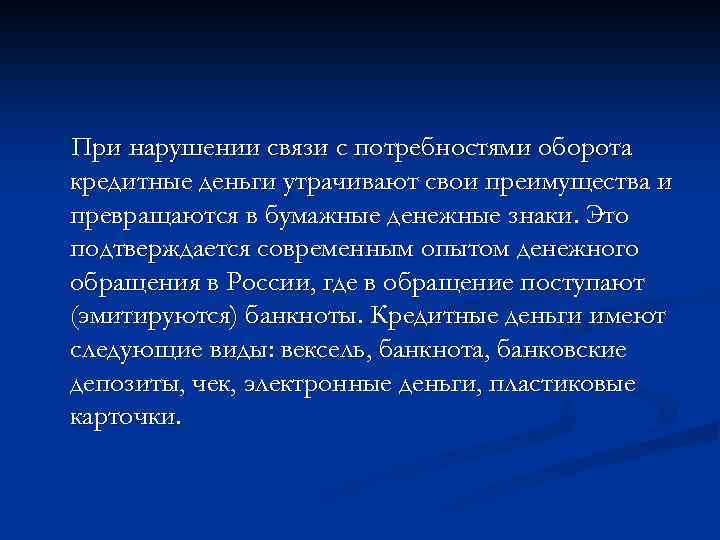 При нарушении связи с потребностями оборота кредитные деньги утрачивают свои преимущества и превращаются в бумажные денежные знаки. Это подтверждается современным опытом денежного обращения в России, где в обращение поступают (эмитируются) банкноты. Кредитные деньги имеют следующие виды: вексель, банкнота, банковские депозиты, чек, электронные деньги, пластиковые карточки.